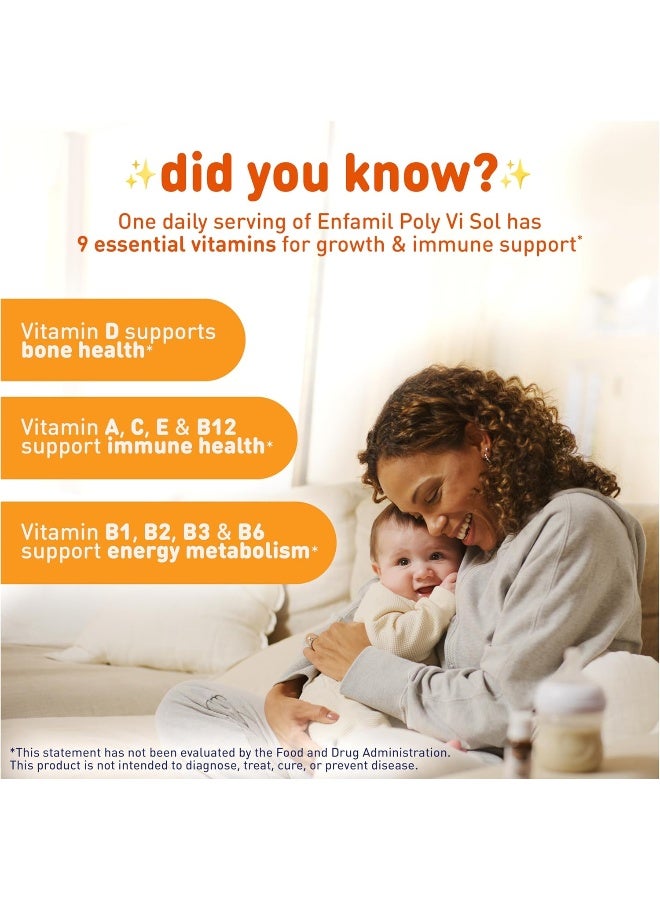 did you know?

One daily serving of Enfamil Poly Vi Sol has 9 essential vitamins for growth & immune support*

Vitamin D supports bone health*

Vitamin A, C, E & B12 support immune health*

Vitamin B1, B2, B3 & B6 support energy metabolism*

*This statement has not been evaluated by the Food and Drug Administration. This product is not intended to diagnose, treat, cure, or prevent disease.